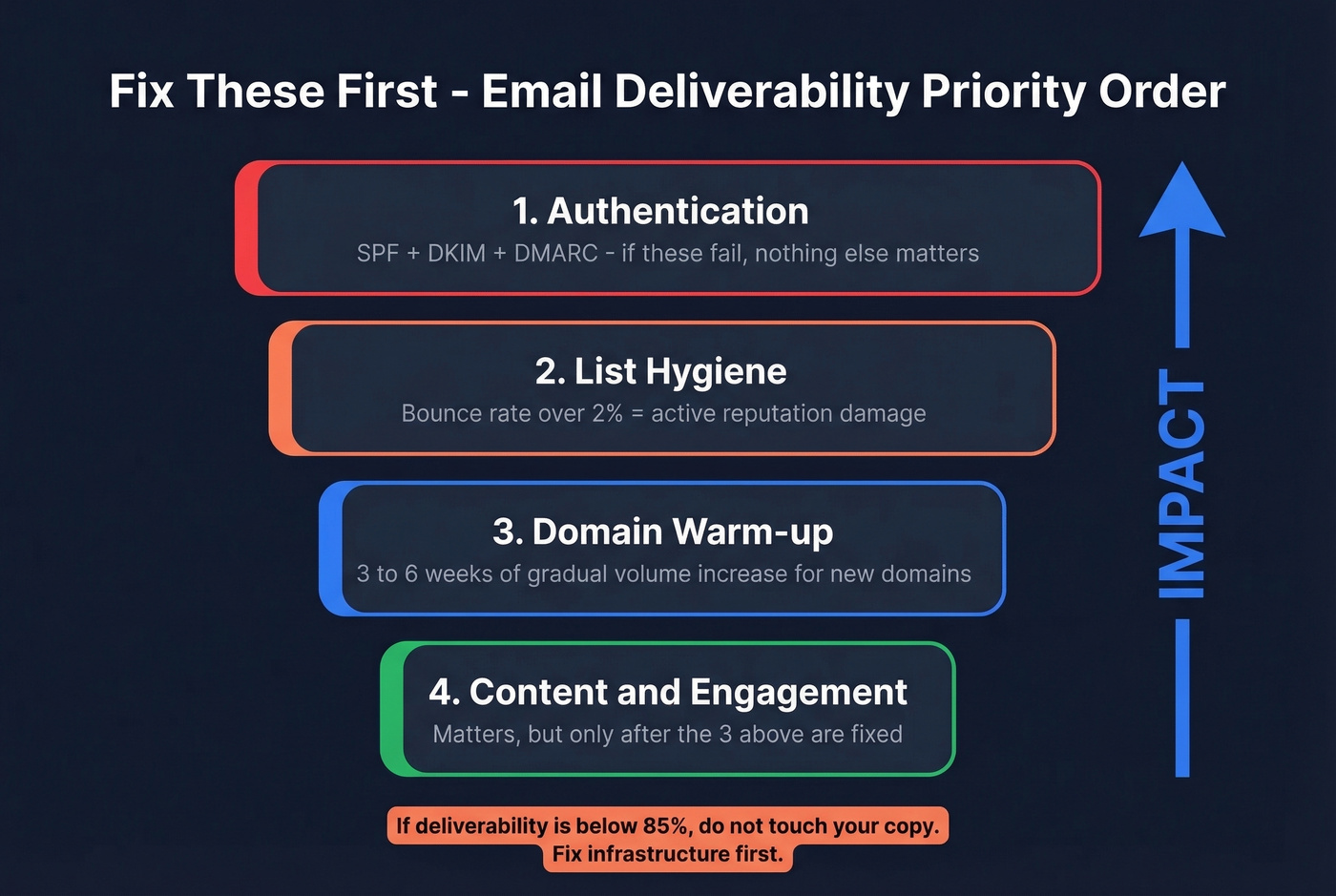 Fix These First - Email Deliverability Priority Order

1. Authentication
SPF + DKIM + DMARC - if these fail, nothing else matters

2. List Hygiene
Bounce rate over 2% = active reputation damage

3. Domain Warm-up
3 to 6 weeks of gradual volume increase for new domains

4. Content and Engagement
Matters, but only after the 3 above are fixed

IMPACT

If deliverability is below 85%, do not touch your copy.
Fix infrastructure first.